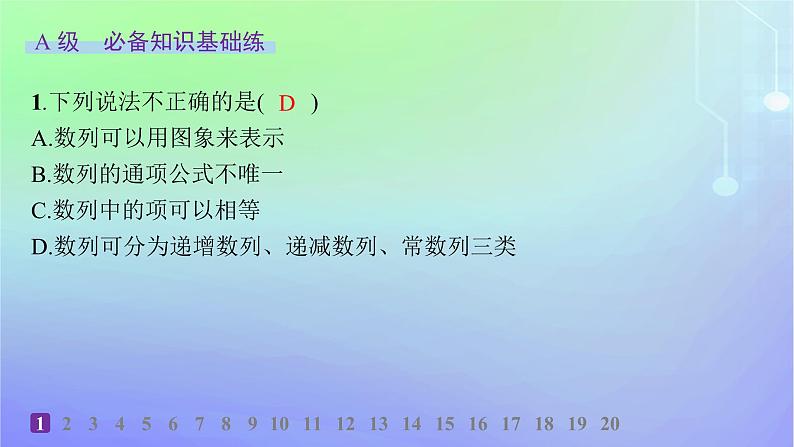 A 级　必备知识基础练

1.下列说法不正确的是( D )
A.数列可以用图象来表示
B.数列的通项公式不唯一
C.数列中的项可以相等
D.数列可分为递增数列、递减数列、常数列三类

1 2 3 4 5 6 7 8 9 10 11 12 13 14 15 16 17 18 19 20